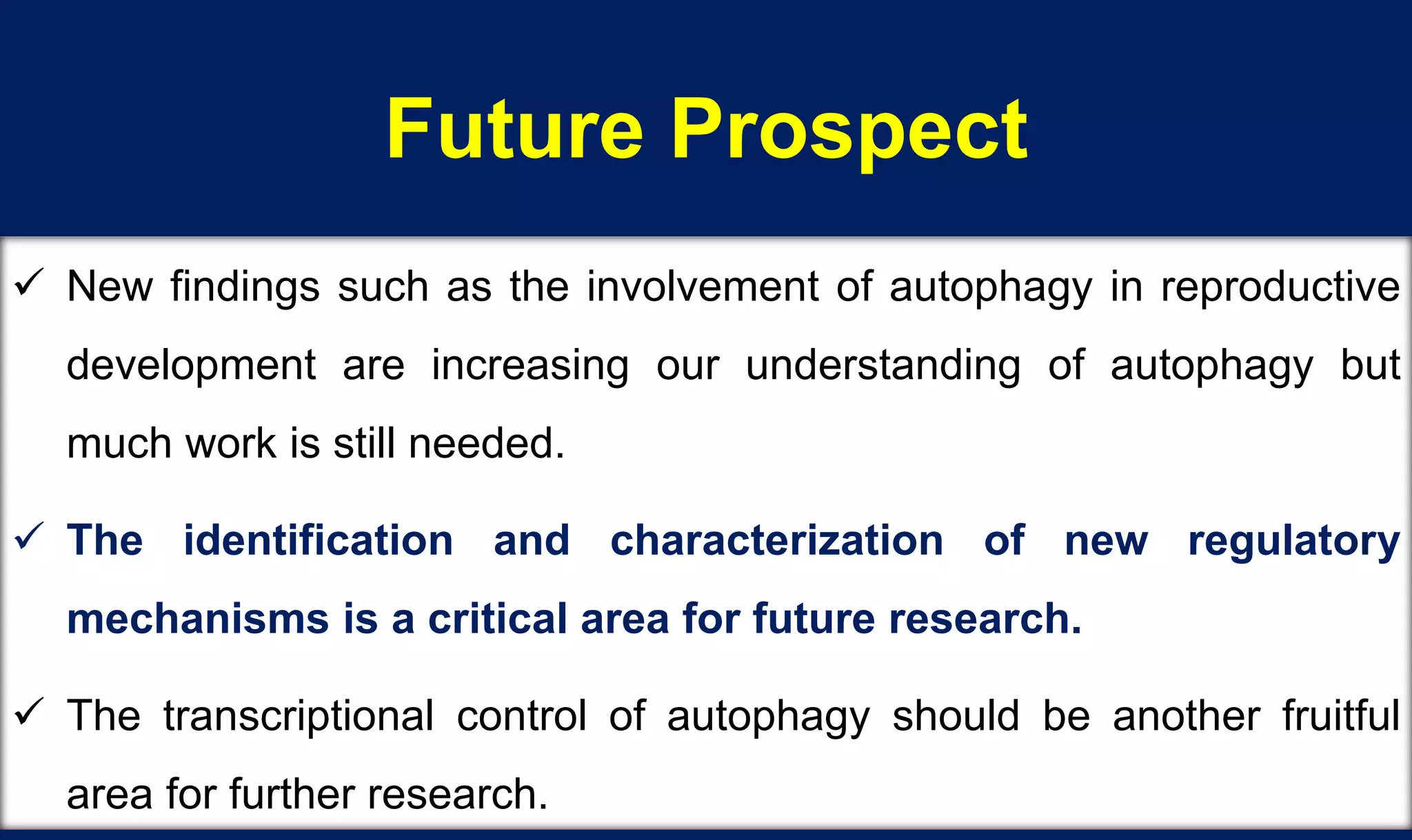 Future Prospect

✓ New findings such as the involvement of autophagy in reproductive development are increasing our understanding of autophagy but much work is still needed.

✓ The identification and characterization of new regulatory mechanisms is a critical area for future research.

✓ The transcriptional control of autophagy should be another fruitful area for further research.